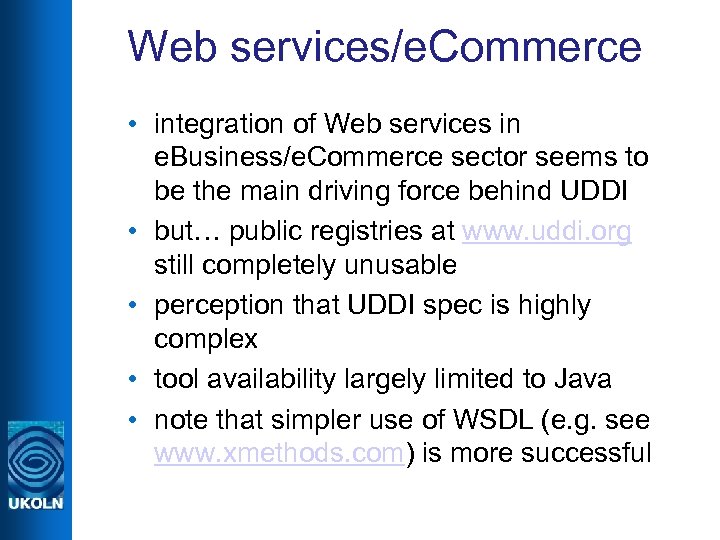 Web services/eCommerce

• integration of Web services in eBusiness/eCommerce sector seems to be the main driving force behind UDDI
• but… public registries at www.uddi.org still completely unusable
• perception that UDDI spec is highly complex
• tool availability largely limited to Java
• note that simpler use of WSDL (e.g. see www.xmethods.com) is more successful

UKOLN